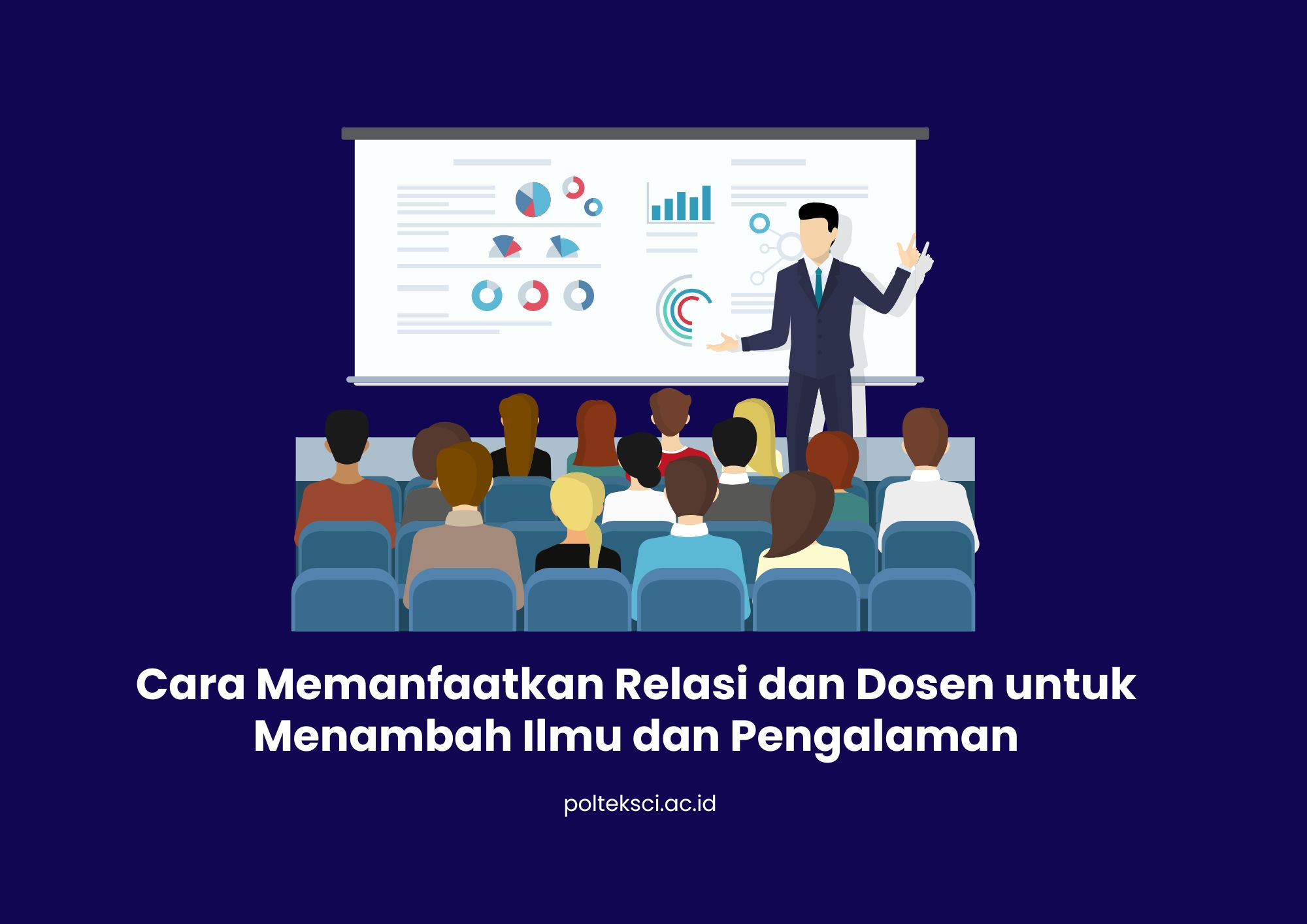 Cara Memanfaatkan Relasi dan Dosen untuk Menambah Ilmu dan Pengalaman

polteksci.ac.id